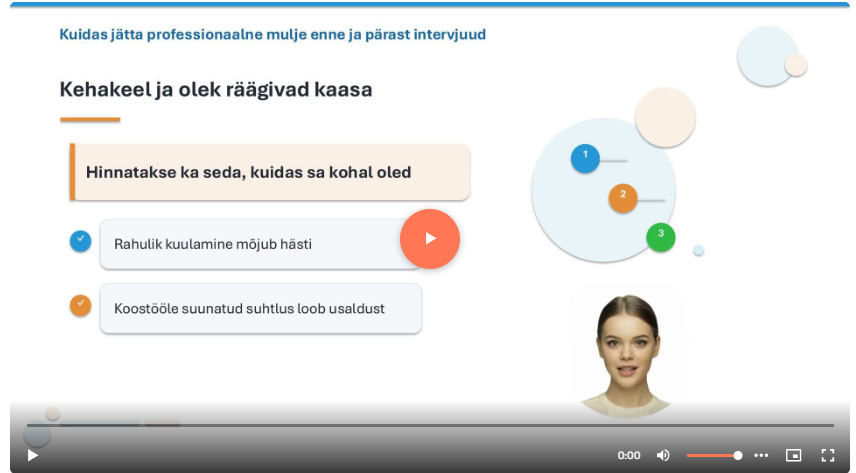 Kuidas jätta professionaalne mulje enne ja pärast intervjuud

Kehakeel ja olek räägivad kaasa

Hinnatakse ka seda, kuidas sa kohal oled

Rahulik kuulamine mõjub hästi

Koostööle suunatud suhtlus loob usaldust

1

2

3

0:00